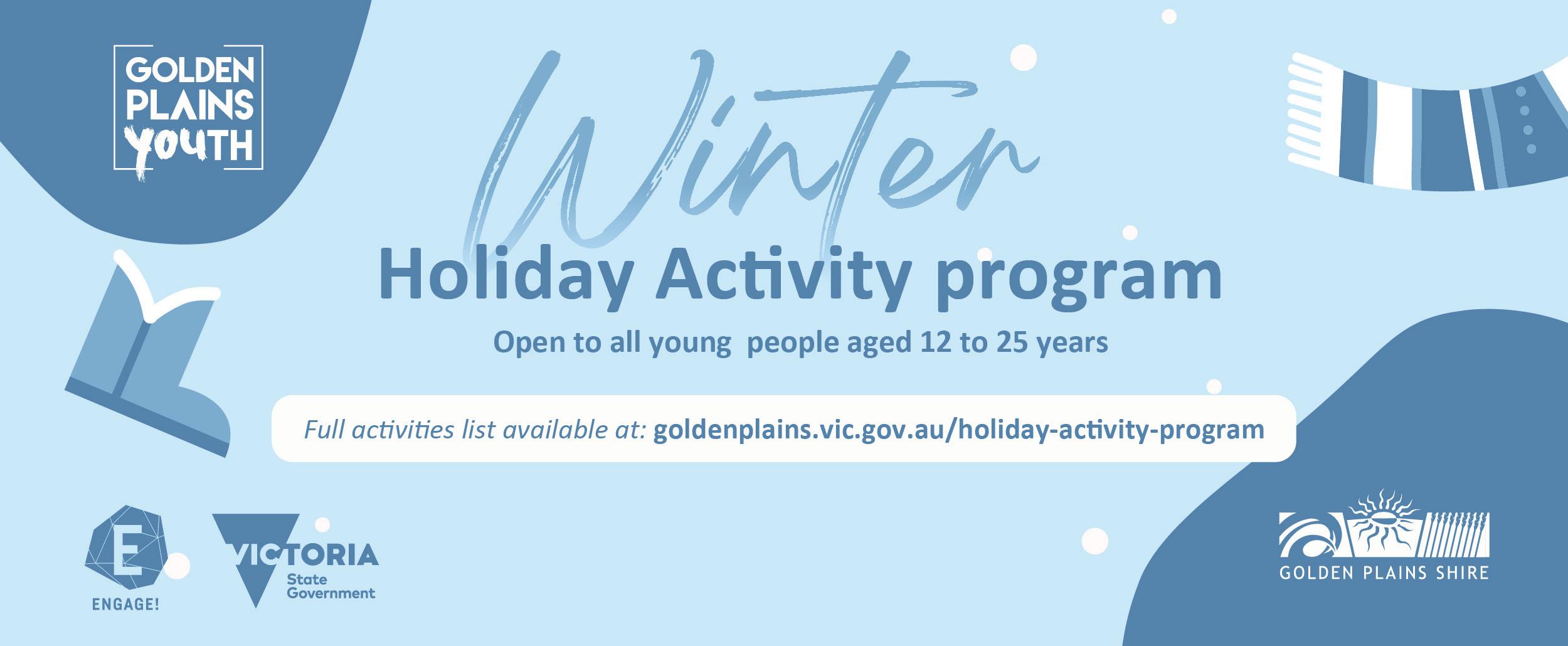 GOLDEN PLAINS YOUTH

Winter

Holiday Activity program

Open to all young  people aged 12 to 25 years

Full activities list available at: goldenplains.vic.gov.au/holiday-activity-program

E ENGAGE!

VICTORIA State Government

GOLDEN PLAINS SHIRE